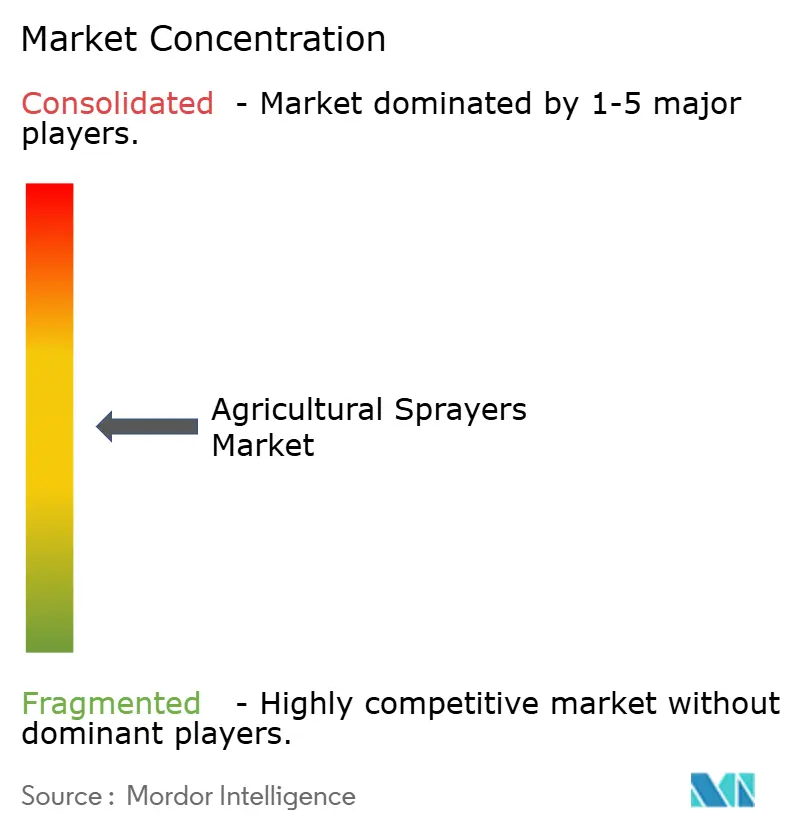 Market Concentration

Consolidated - Market dominated by 1-5 major players.

Agricultural Sprayers Market

Fragmented - Highly competitive market without dominant players.

Source : Mordor Intelligence